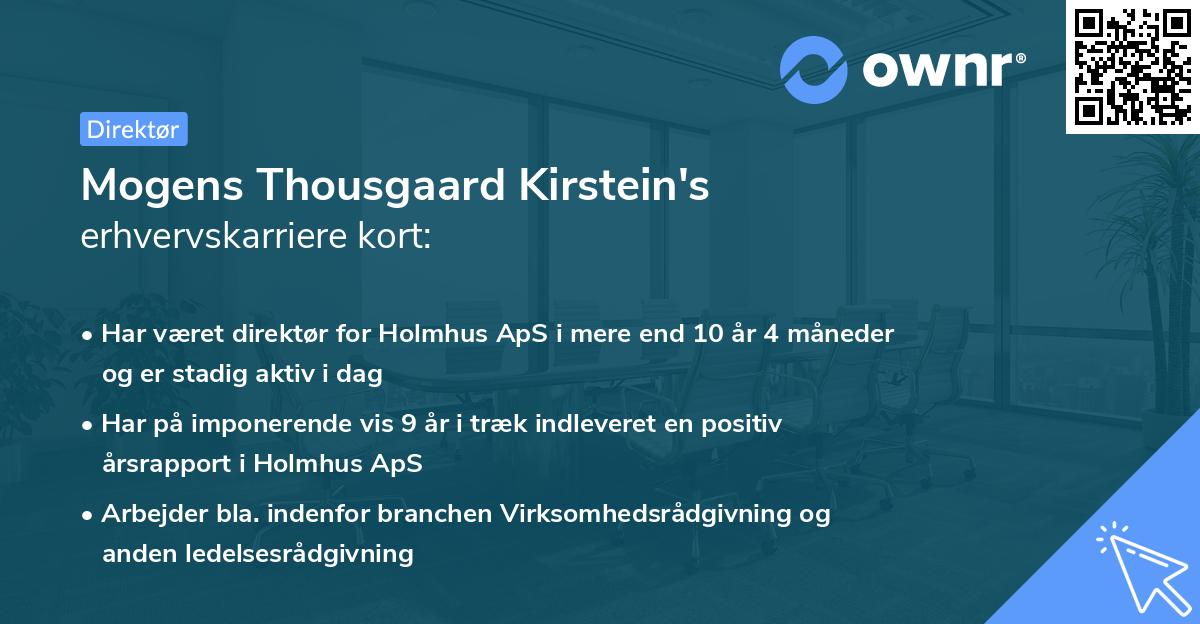 ownr®

Direktør

Mogens Thousgaard Kirstein's
erhvervskarriere kort:

• Har været direktør for Holmhus ApS i mere end 10 år 4 måneder og er stadig aktiv i dag

• Har på imponerende vis 9 år i træk indleveret en positiv årsrapport i Holmhus ApS

• Arbejder bla. indenfor branchen Virksomhedsrådgivning og anden ledelsesrådgivning